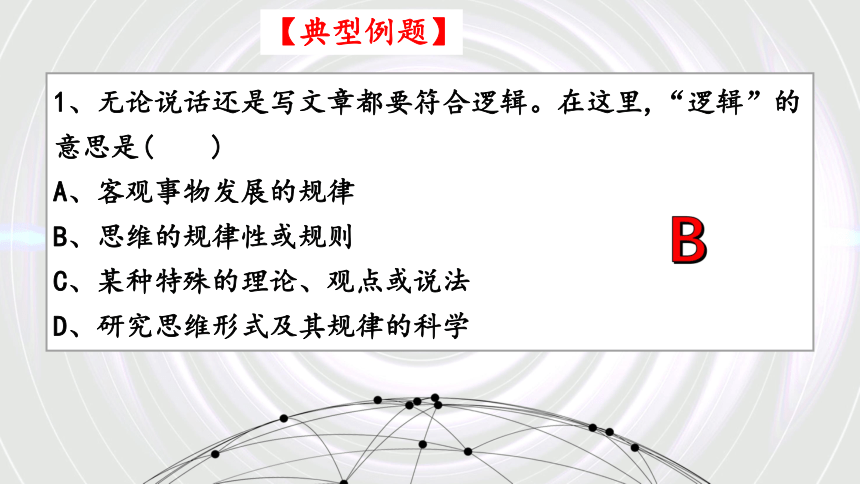 【典型例题】

1、无论说话还是写文章都要符合逻辑。在这里,“逻辑”的意思是(　　)

A、客观事物发展的规律

B、思维的规律性或规则

C、某种特殊的理论、观点或说法

D、研究思维形式及其规律的科学

B